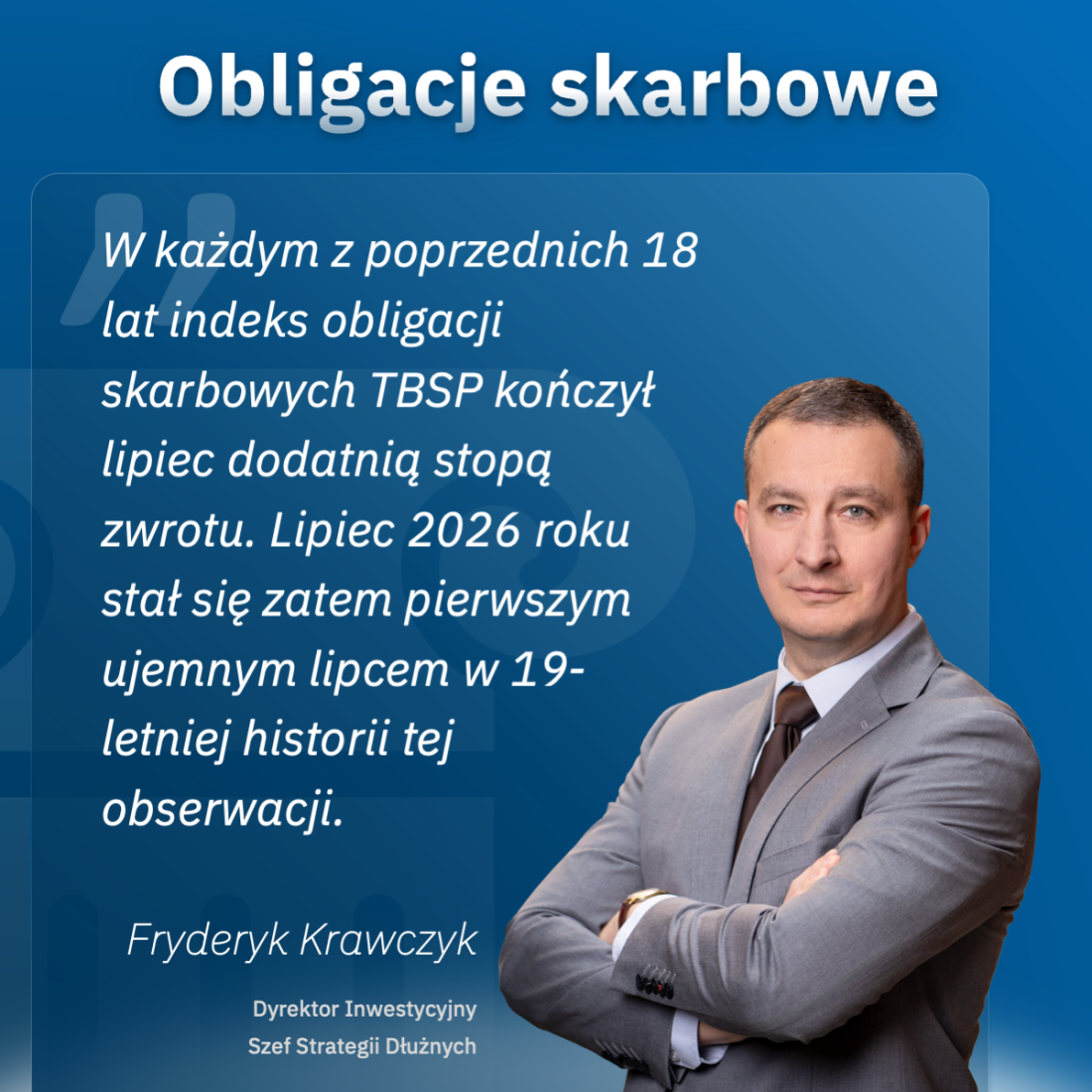 Obligacje skarbowe

W każdym z poprzednich 18 lat indeks obligacji skarbowych TBSP kończył lipiec dodatnią stopą zwrotu. Lipiec 2026 roku stał się zatem pierwszym ujemnym lipcem w 19-letniej historii tej obserwacji.

Fryderyk Krawczyk

Dyrektor Inwestycyjny
Szef Strategii Dłużnych